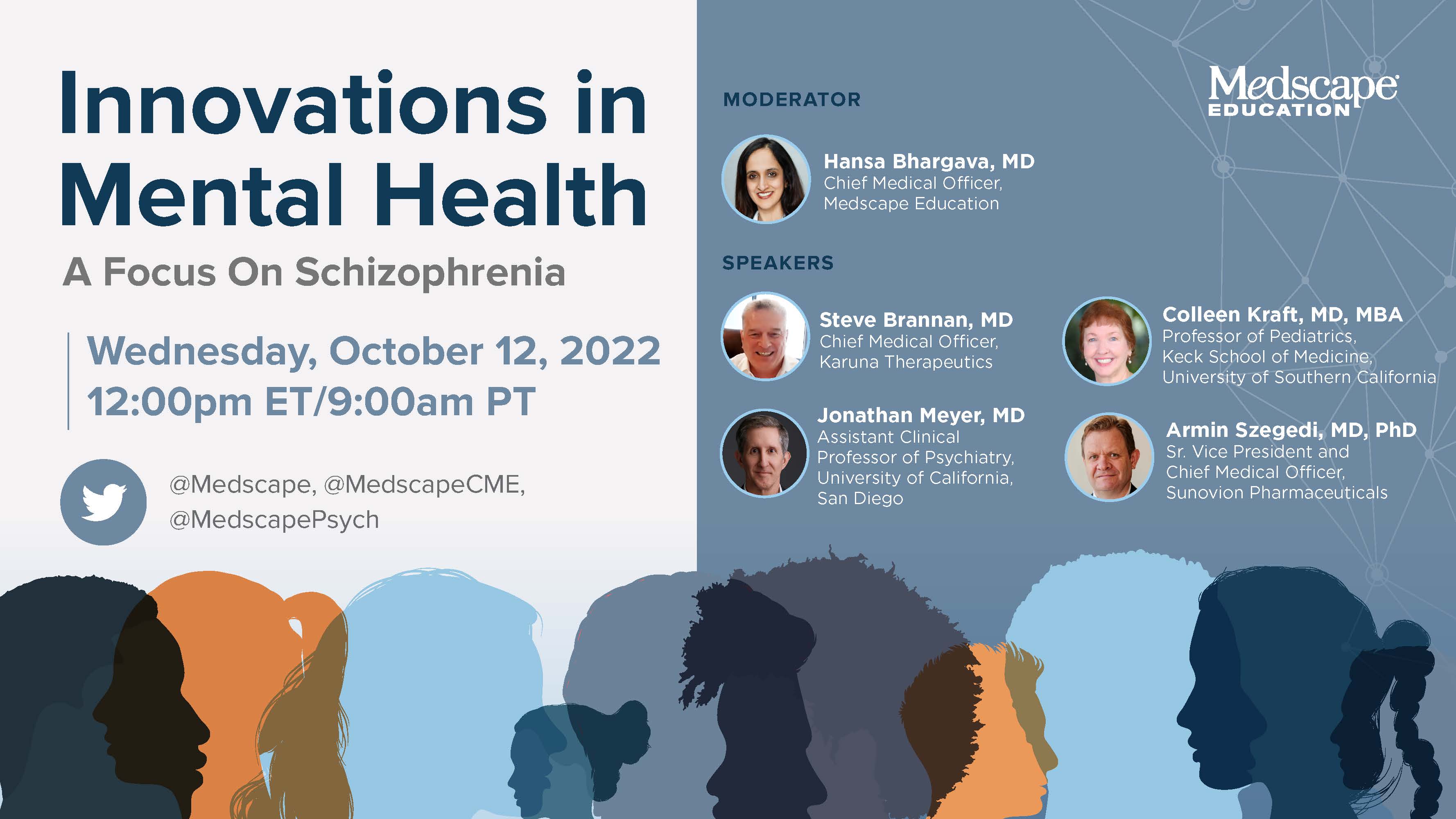 Innovations in Mental Health

A Focus On Schizophrenia

Wednesday, October 12, 2022
12:00pm ET/9:00am PT

@Medscape, @MedscapeCME, @MedscapePsych

Medscape
EDUCATION

MODERATOR

Hansa Bhargava, MD
Chief Medical Officer, Medscape Education

SPEAKERS

Steve Brannan, MD
Chief Medical Officer, Karuna Therapeutics

Jonathan Meyer, MD
Assistant Clinical Professor of Psychiatry, University of California, San Diego

Colleen Kraft, MD, MBA
Professor of Pediatrics, Keck School of Medicine, University of Southern California

Armin Szegedi, MD, PhD
Sr. Vice President and Chief Medical Officer, Sunovion Pharmaceuticals